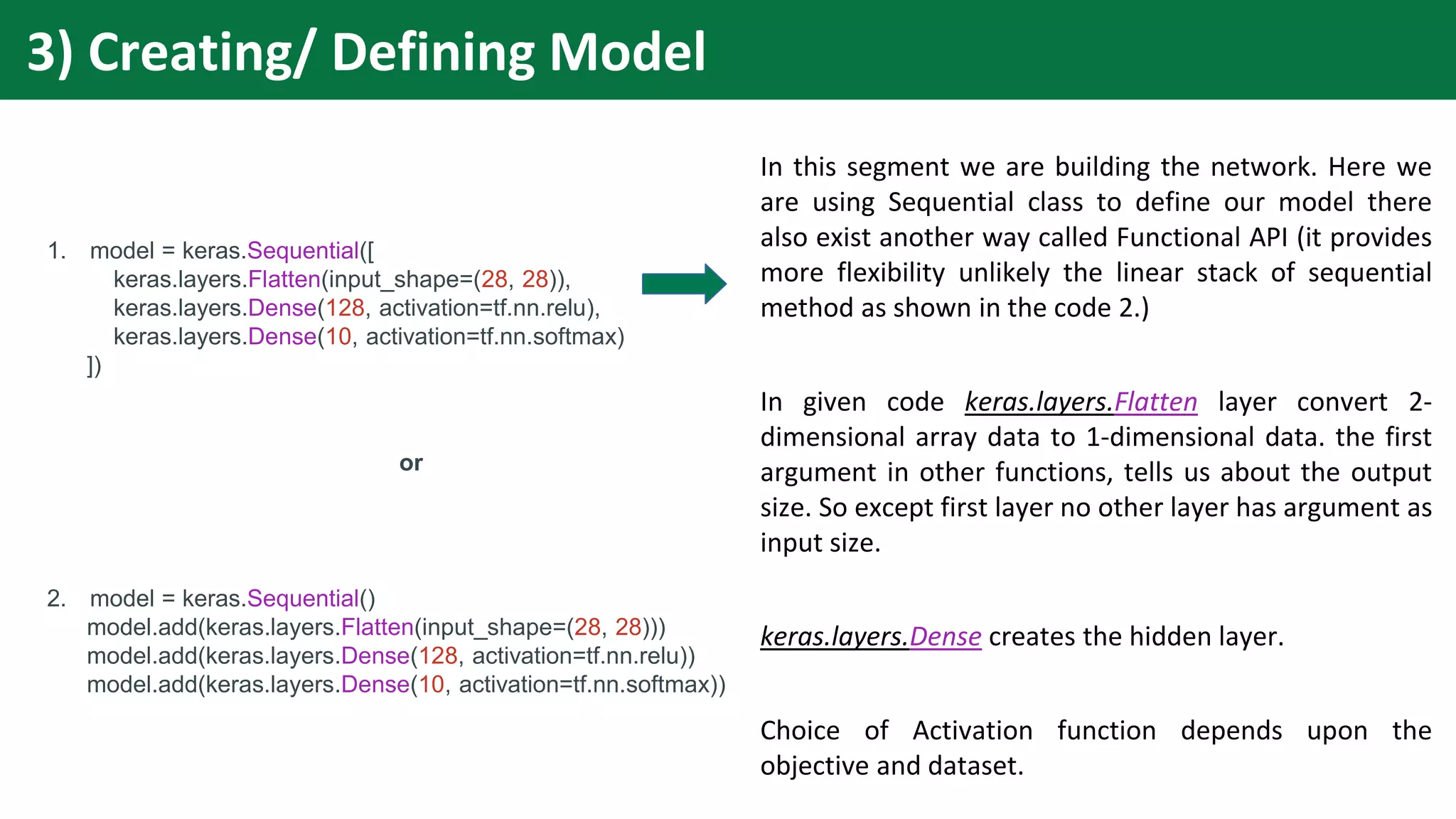 3) Creating/ Defining Model

1. model = keras.Sequential([
keras.layers.Flatten(input_shape=(28, 28)),
keras.layers.Dense(128, activation=tf.nn.relu),
keras.layers.Dense(10, activation=tf.nn.softmax)
])

or

2. model = keras.Sequential()
model.add(keras.layers.Flatten(input_shape=(28, 28)))
model.add(keras.layers.Dense(128, activation=tf.nn.relu))
model.add(keras.layers.Dense(10, activation=tf.nn.softmax))

In this segment we are building the network. Here we are using Sequential class to define our model there also exist another way called Functional API (it provides more flexibility unlikely the linear stack of sequential method as shown in the code 2.)

In given code keras.layers.Flatten layer convert 2-dimensional array data to 1-dimensional data. the first argument in other functions, tells us about the output size. So except first layer no other layer has argument as input size.

keras.layers.Dense creates the hidden layer.

Choice of Activation function depends upon the objective and dataset.